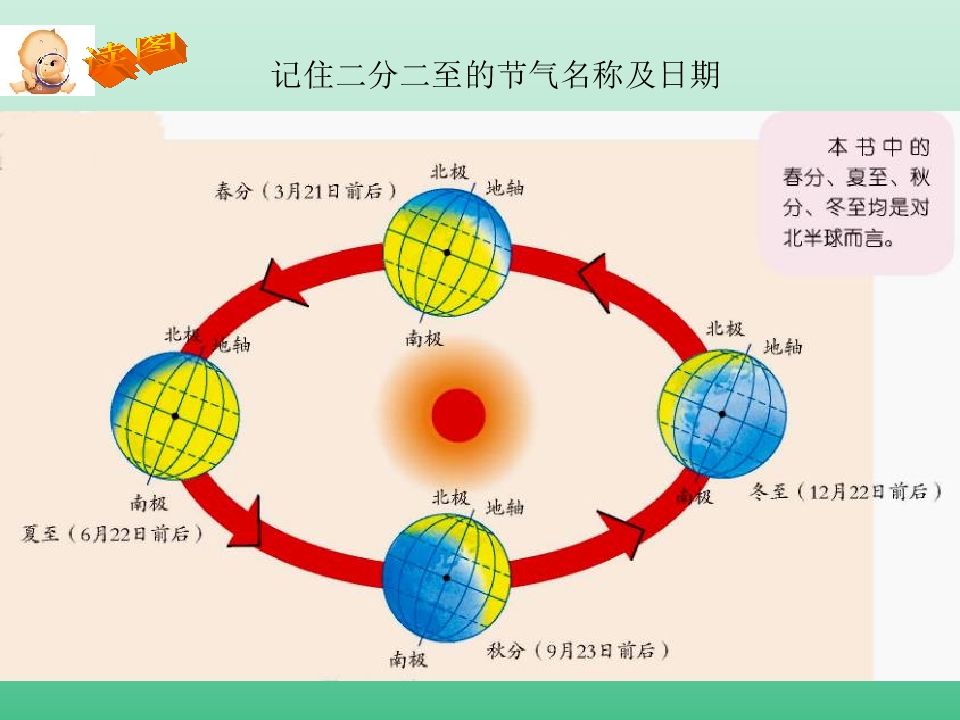 读图

记住二分二至的节气名称及日期

本书中的春分、夏至、秋分、冬至均是对北半球而言。

春分（3月21日前后）

北极
地轴
南极

北极
地轴
南极
夏至（6月22日前后）

北极
地轴
南极
冬至（12月22日前后）

北极
地轴
南极
秋分（9月23日前后）